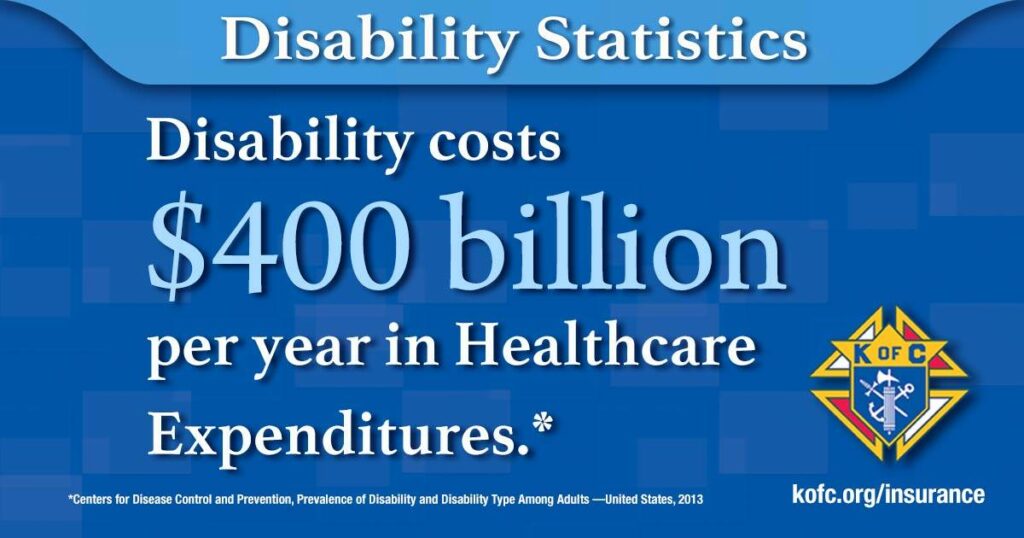 Disability Statistics

Disability costs $400 billion per year in Healthcare Expenditures.*

K OF C

*Centers for Disease Control and Prevention, Prevalence of Disability and Disability Type Among Adults —United States, 2013

kofc.org/insurance